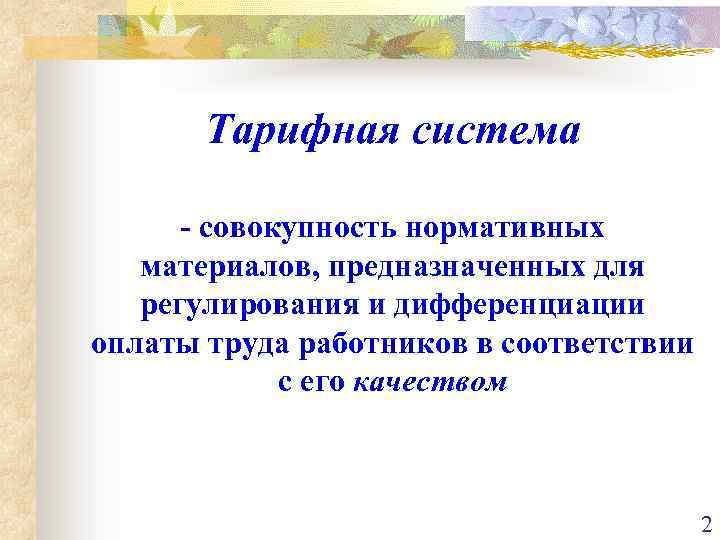 Тарифная система

- совокупность нормативных материалов, предназначенных для регулирования и дифференциации оплаты труда работников в соответствии с его качеством

2